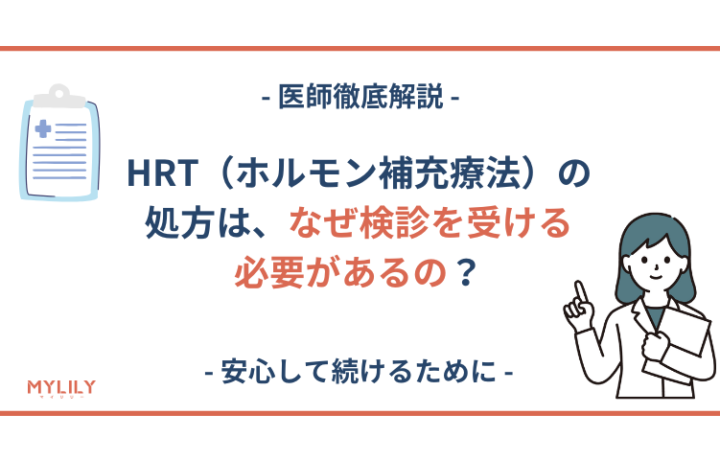 - 医師徹底解説 -

HRT（ホルモン補充療法）の処方は、なぜ検診を受ける必要があるの？

- 安心して続けるために -

MYLILY
マイリリー